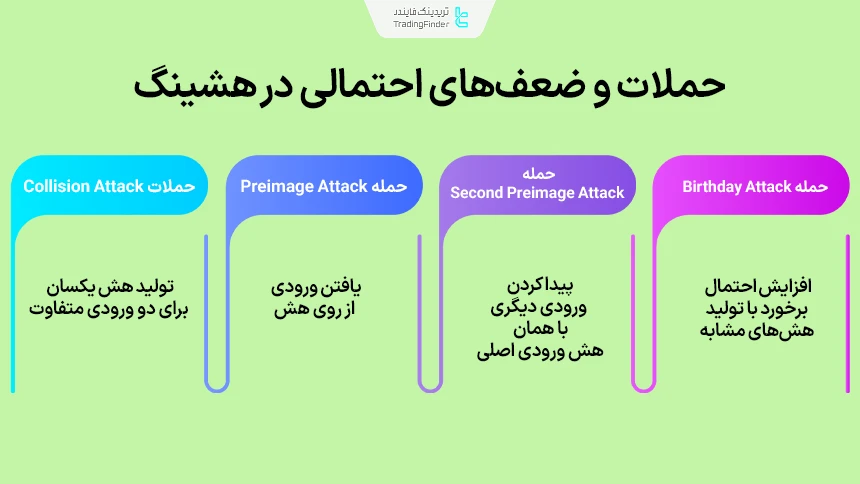 تریدینگ فایندر
TradingFinder

حملات و ضعف‌های احتمالی در هشینگ

حمله Birthday Attack

افزایش احتمال برخورد با تولید هش‌های مشابه

حمله Second Preimage Attack

پیدا کردن ورودی دیگری با همان هش ورودی اصلی

حمله Preimage Attack

یافتن ورودی از روی هش

حملات Collision Attack

تولید هش یکسان برای دو ورودی متفاوت